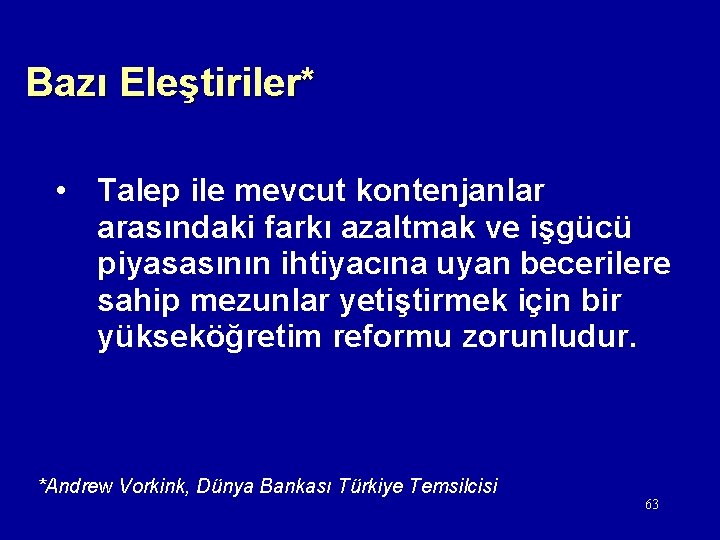 Bazı Eleştiriler*

• Talep ile mevcut kontenjanlar arasındaki farkı azaltmak ve işgücü piyasasının ihtiyacına uyan becerilere sahip mezunlar yetiştirmek için bir yükseköğretim reformu zorunludur.

*Andrew Vorkink, Dünya Bankası Türkiye Temsilcisi

63